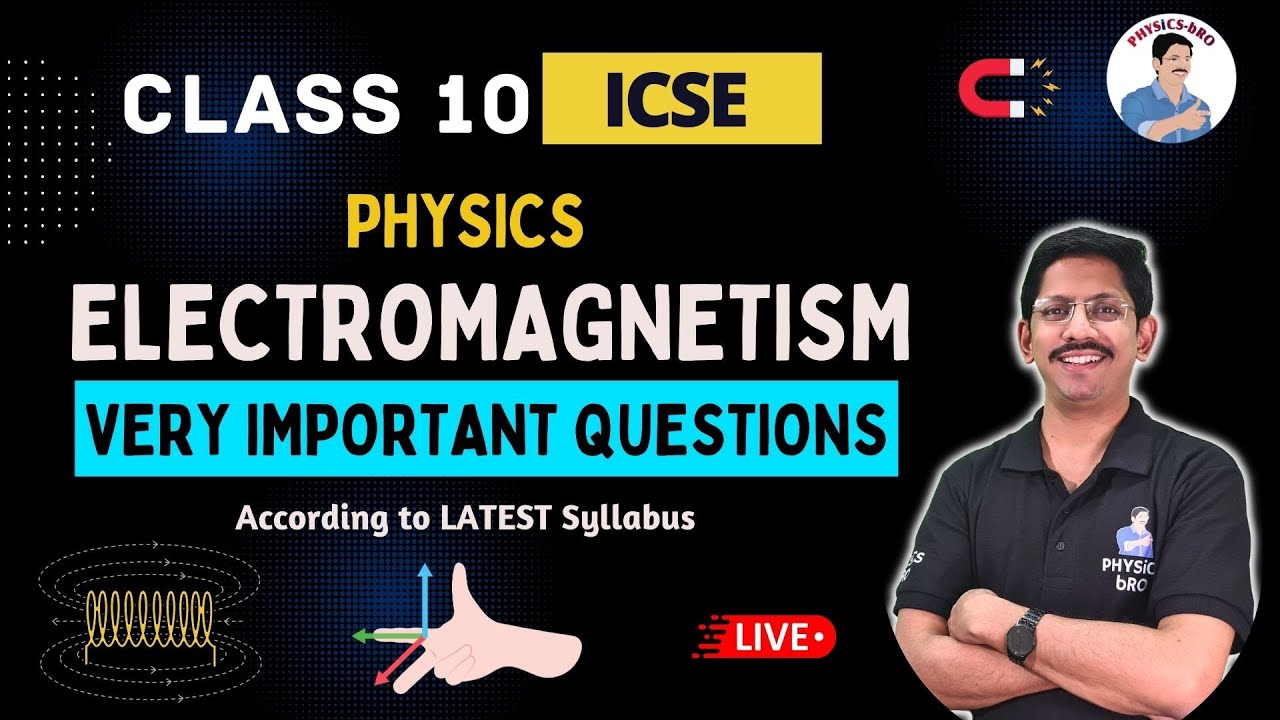 CLASS 10 ICSE

PHYSICS-bRO

PHYSICS

ELECTROMAGNETISM

VERY IMPORTANT QUESTIONS

According to LATEST Syllabus

LIVE

PHYSICS bRO